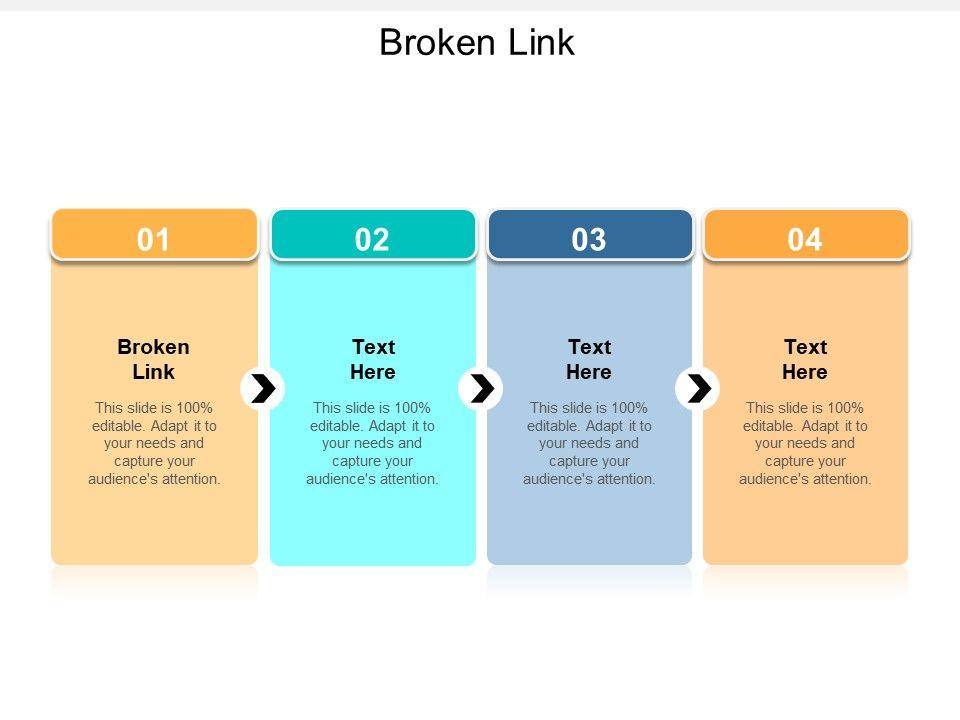 Broken Link

01

Broken Link

This slide is 100% editable. Adapt it to your needs and capture your audience's attention.

02

Text Here

This slide is 100% editable. Adapt it to your needs and capture your audience's attention.

03

Text Here

This slide is 100% editable. Adapt it to your needs and capture your audience's attention.

04

Text Here

This slide is 100% editable. Adapt it to your needs and capture your audience's attention.